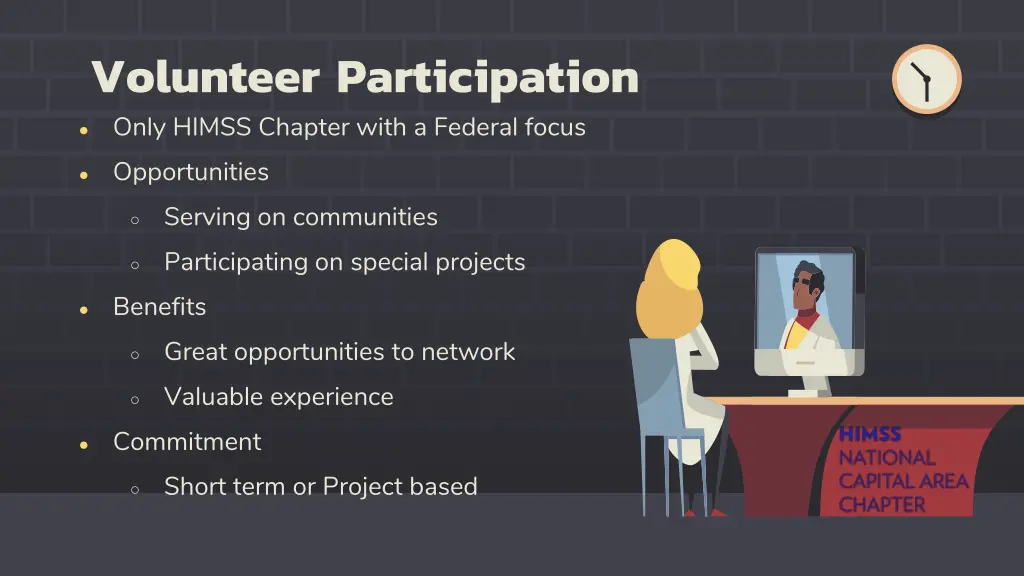 Volunteer Participation

- Only HIMSS Chapter with a Federal focus
- Opportunities
  - Serving on communities
  - Participating on special projects
- Benefits
  - Great opportunities to network
  - Valuable experience
- Commitment
  - Short term or Project based

HIMSS
NATIONAL
CAPITAL AREA
CHAPTER